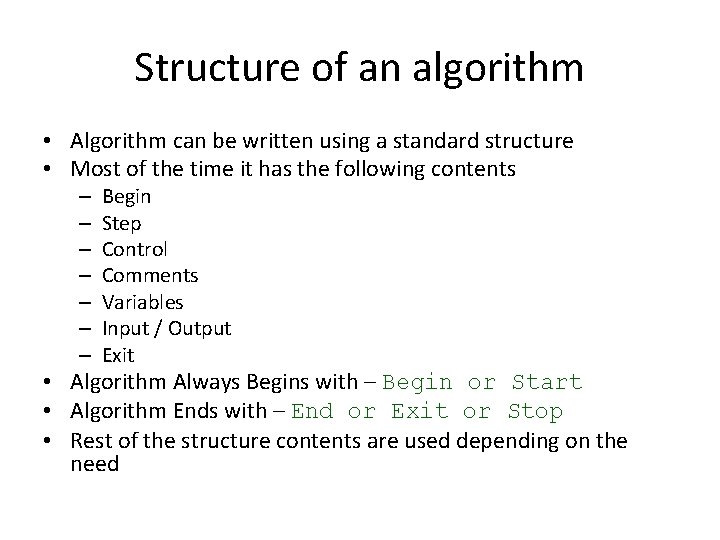 Structure of an algorithm

• Algorithm can be written using a standard structure
• Most of the time it has the following contents
  – Begin
  – Step
  – Control
  – Comments
  – Variables
  – Input / Output
  – Exit
• Algorithm Always Begins with – Begin or Start
• Algorithm Ends with – End or Exit or Stop
• Rest of the structure contents are used depending on the need